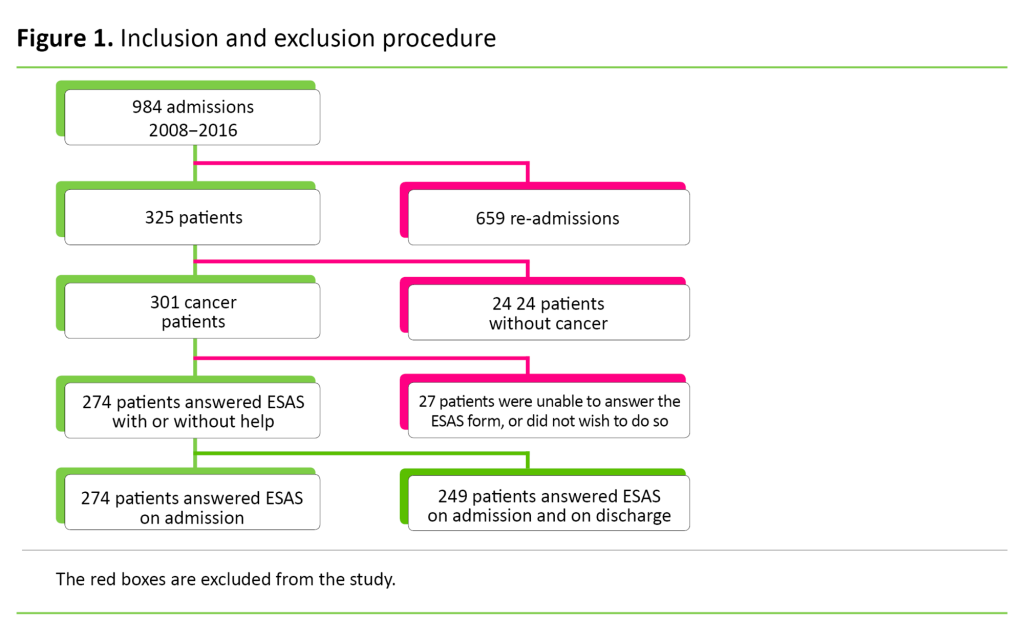 **Figure 1.** Inclusion and exclusion procedure

984 admissions 2008–2016

325 patients

659 re-admissions

301 cancer patients

24 24 patients without cancer

274 patients answered ESAS with or without help

27 patients were unable to answer the ESAS form, or did not wish to do so

274 patients answered ESAS on admission

249 patients answered ESAS on admission and on discharge

The red boxes are excluded from the study.